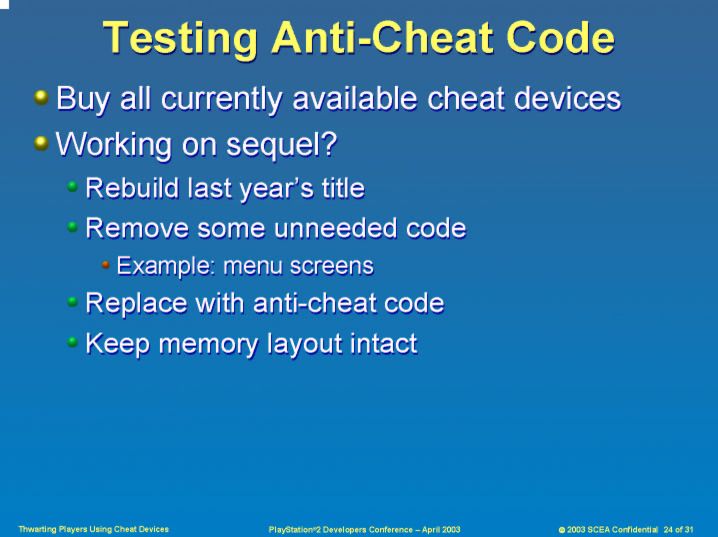 Testing Anti-Cheat Code

Buy all currently available cheat devices

Working on sequel?

Rebuild last year's title

Remove some unneeded code

Example: menu screens

Replace with anti-cheat code

Keep memory layout intact

Thwarting Players Using Cheat Devices

PlayStation®2 Developers Conference – April 2003

© 2003 SCEA Confidential 24 of 31